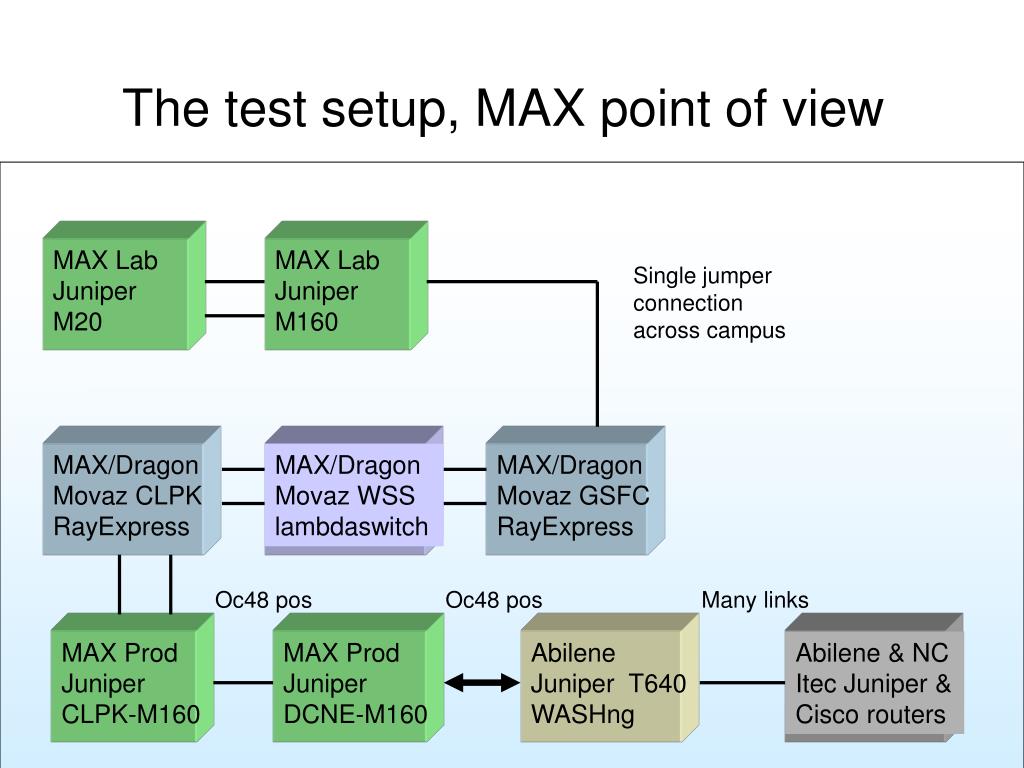 The test setup, MAX point of view

MAX Lab Juniper M20

MAX Lab Juniper M160

Single jumper connection across campus

MAX/Dragon Movaz CLPK RayExpress

MAX/Dragon Movaz WSS lambdaswitch

MAX/Dragon Movaz GSFC RayExpress

Oc48 pos

Oc48 pos

Many links

MAX Prod Juniper CLPK-M160

MAX Prod Juniper DCNE-M160

Abilene Juniper T640 WASHng

Abilene & NC Itec Juniper & Cisco routers